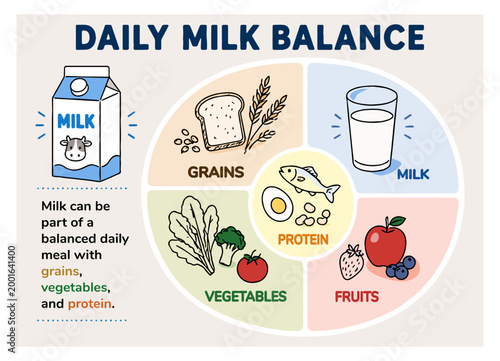 DAILY MILK BALANCE

MILK

Milk can be part of a balanced daily meal with grains, vegetables, and protein.

GRAINS

MILK

PROTEIN

VEGETABLES

FRUITS

Adobe Stock | #2001641400